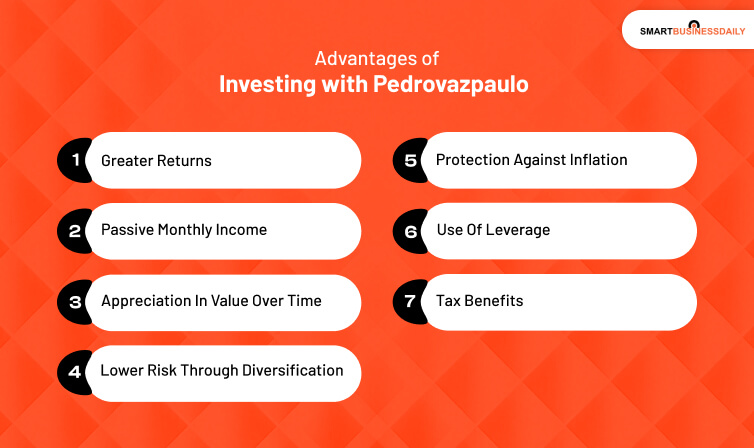 SMARTBUSINESSDAILY

Advantages of
Investing with Pedrovazpaulo

1 Greater Returns

2 Passive Monthly Income

3 Appreciation In Value Over Time

4 Lower Risk Through Diversification

5 Protection Against Inflation

6 Use Of Leverage

7 Tax Benefits